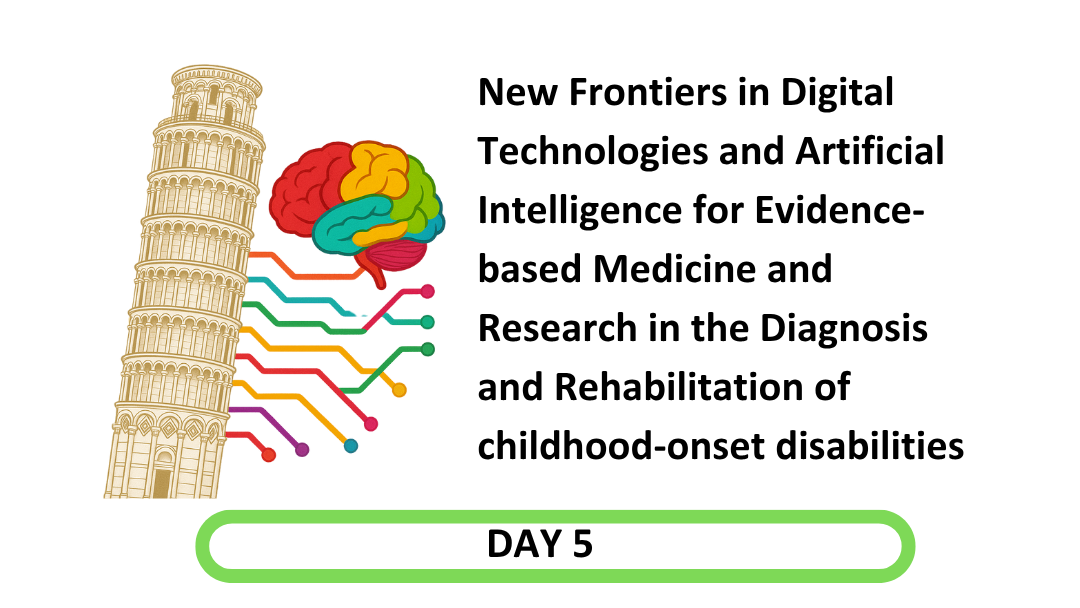 New Frontiers in Digital Technologies and Artificial Intelligence for Evidence-based Medicine and Research in the Diagnosis and Rehabilitation of childhood-onset disabilities

DAY 5